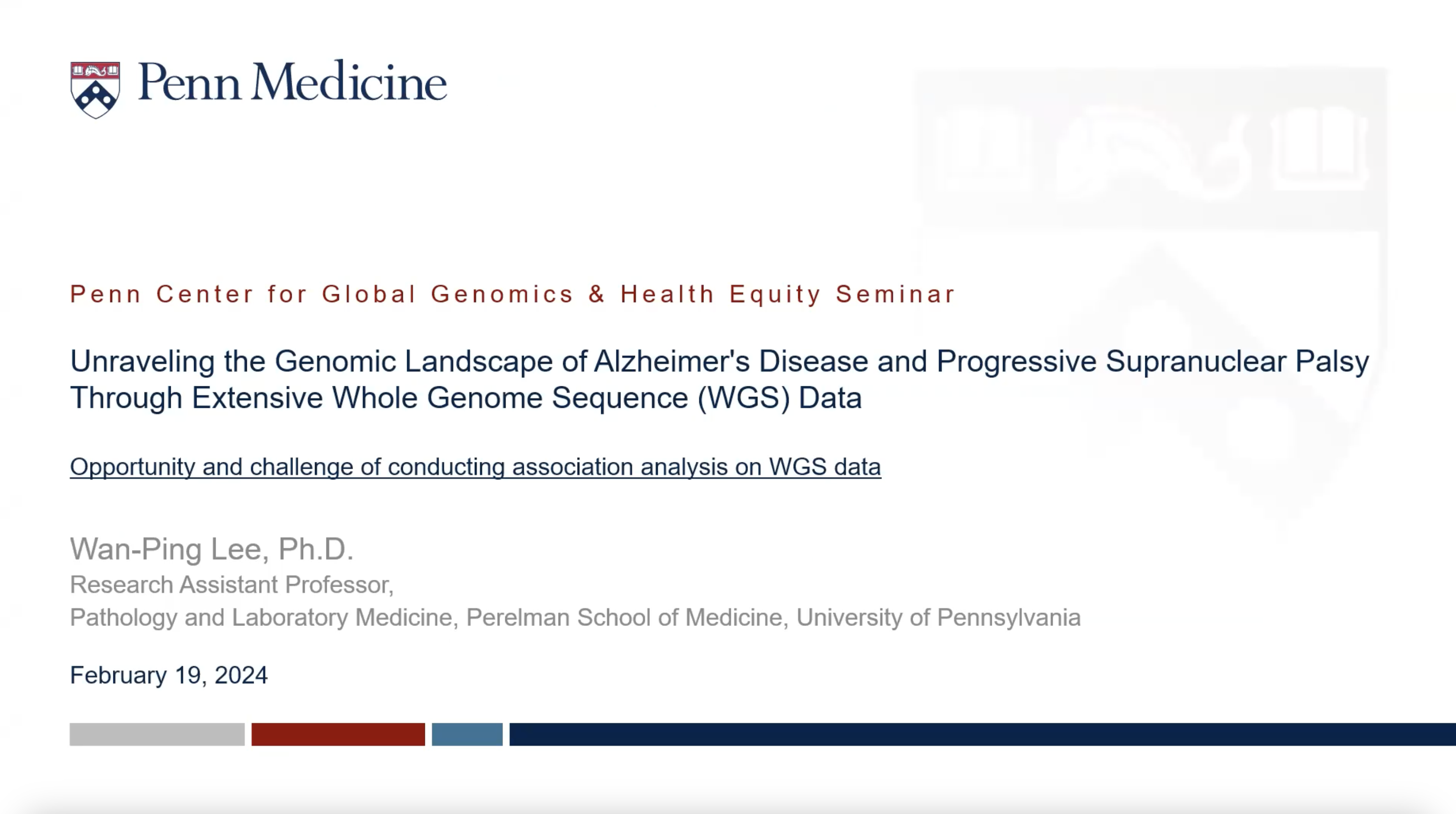 Penn Medicine

Penn Center for Global Genomics & Health Equity Seminar

Unraveling the Genomic Landscape of Alzheimer's Disease and Progressive Supranuclear Palsy Through Extensive Whole Genome Sequence (WGS) Data

Opportunity and challenge of conducting association analysis on WGS data

Wan-Ping Lee, Ph.D.
Research Assistant Professor,
Pathology and Laboratory Medicine, Perelman School of Medicine, University of Pennsylvania

February 19, 2024